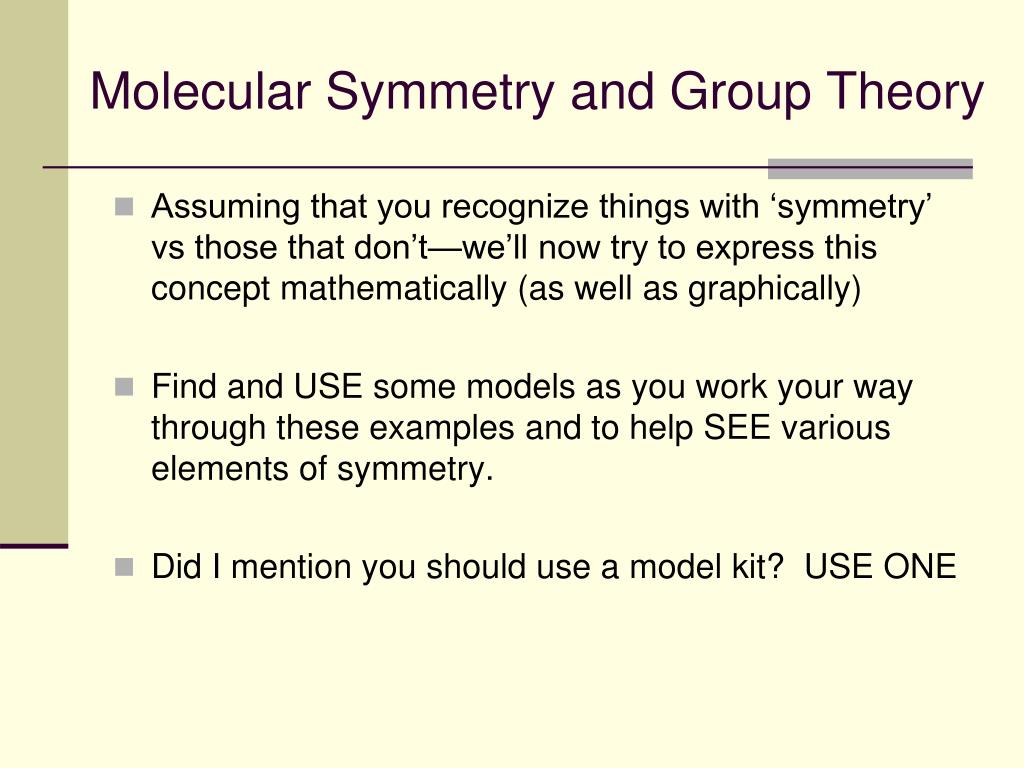 Molecular Symmetry and Group Theory

Assuming that you recognize things with ‘symmetry’ vs those that don’t—we’ll now try to express this concept mathematically (as well as graphically)

Find and USE some models as you work your way through these examples and to help SEE various elements of symmetry.

Did I mention you should use a model kit?  USE ONE